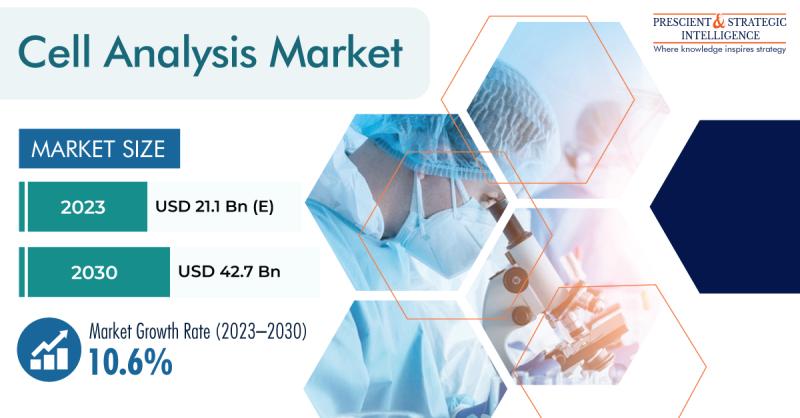 Cell Analysis Market

PRESCIENT & STRATEGIC INTELLIGENCE
Where knowledge inspires strategy

MARKET SIZE

2023 USD 21.1 Bn (E)

2030 USD 42.7 Bn

Market Growth Rate (2023–2030)
10.6%